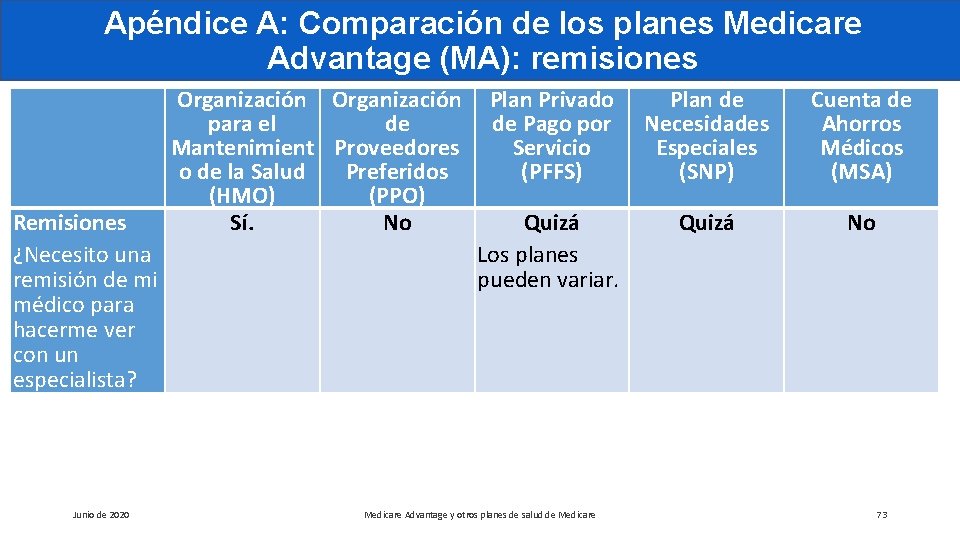 Apéndice A: Comparación de los planes Medicare Advantage (MA): remisiones

| | Organización para el Mantenimiento de la Salud (HMO) | Organización de Proveedores Preferidos (PPO) | Plan Privado de Pago por Servicio (PFFS) | Plan de Necesidades Especiales (SNP) | Cuenta de Ahorros Médicos (MSA) |
|---|---|---|---|---|---|
| Remisiones ¿Necesito una remisión de mi médico para hacerme ver con un especialista? | Sí. | No | Quizá Los planes pueden variar. | Quizá | No |

Junio de 2020

Medicare Advantage y otros planes de salud de Medicare

73